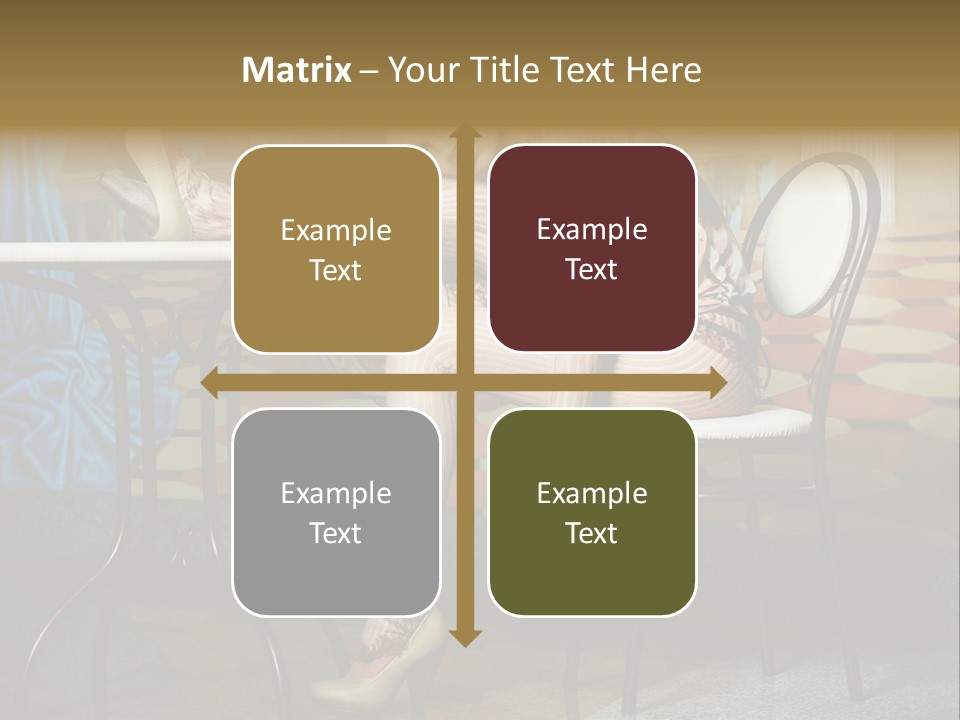 Matrix – Your Title Text Here

Example Text

Example Text

Example Text

Example Text